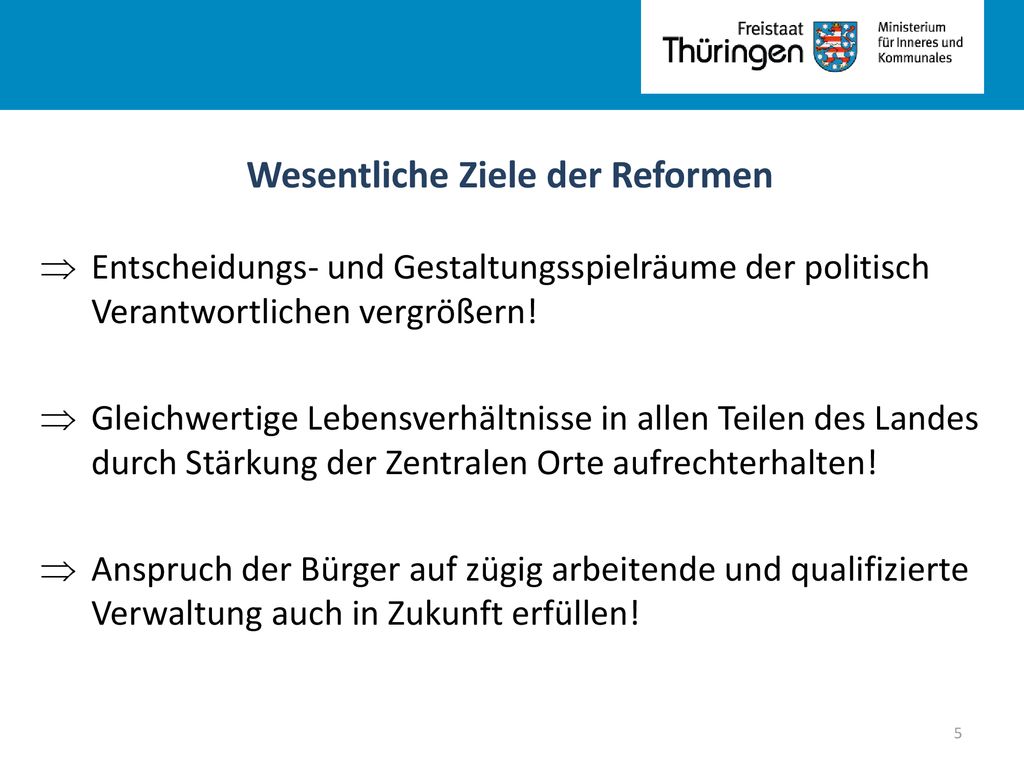 Freistaat Thüringen

Ministerium für Inneres und Kommunales

Wesentliche Ziele der Reformen

$\Rightarrow$ Entscheidungs- und Gestaltungsspielräume der politisch Verantwortlichen vergrößern!

$\Rightarrow$ Gleichwertige Lebensverhältnisse in allen Teilen des Landes durch Stärkung der Zentralen Orte aufrechterhalten!

$\Rightarrow$ Anspruch der Bürger auf zügig arbeitende und qualifizierte Verwaltung auch in Zukunft erfüllen!

5